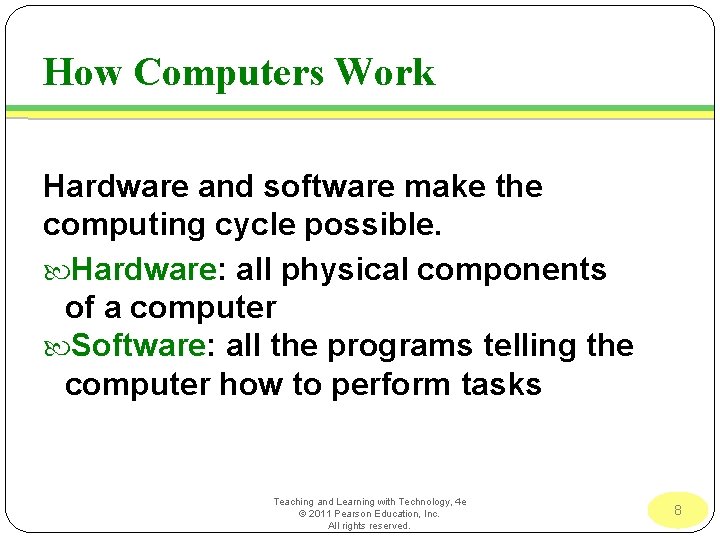 How Computers Work

Hardware and software make the computing cycle possible.

Hardware: all physical components of a computer

Software: all the programs telling the computer how to perform tasks

Teaching and Learning with Technology, 4e
© 2011 Pearson Education, Inc.
All rights reserved.

8